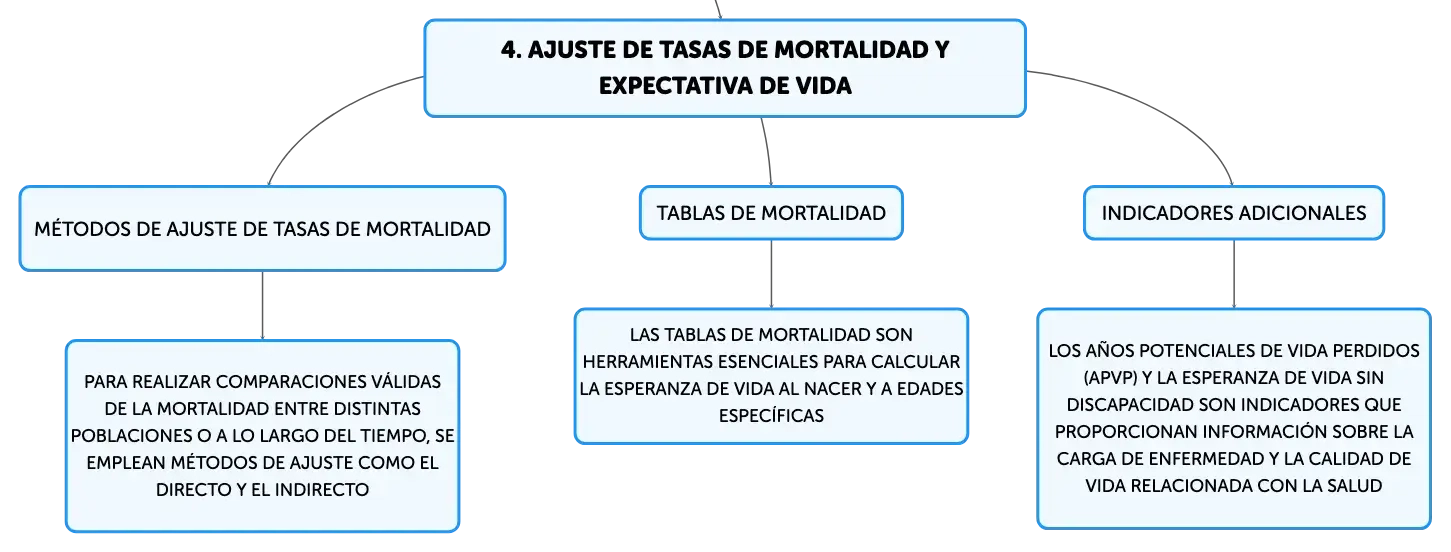 4. AJUSTE DE TASAS DE MORTALIDAD Y EXPECTATIVA DE VIDA

MÉTODOS DE AJUSTE DE TASAS DE MORTALIDAD

PARA REALIZAR COMPARACIONES VÁLIDAS DE LA MORTALIDAD ENTRE DISTINTAS POBLACIONES O A LO LARGO DEL TIEMPO, SE EMPLEAN MÉTODOS DE AJUSTE COMO EL DIRECTO Y EL INDIRECTO

TABLAS DE MORTALIDAD

LAS TABLAS DE MORTALIDAD SON HERRAMIENTAS ESENCIALES PARA CALCULAR LA ESPERANZA DE VIDA AL NACER Y A EDADES ESPECÍFICAS

INDICADORES ADICIONALES

LOS AÑOS POTENCIALES DE VIDA PERDIDOS (APVP) Y LA ESPERANZA DE VIDA SIN DISCAPACIDAD SON INDICADORES QUE PROPORCIONAN INFORMACIÓN SOBRE LA CARGA DE ENFERMEDAD Y LA CALIDAD DE VIDA RELACIONADA CON LA SALUD